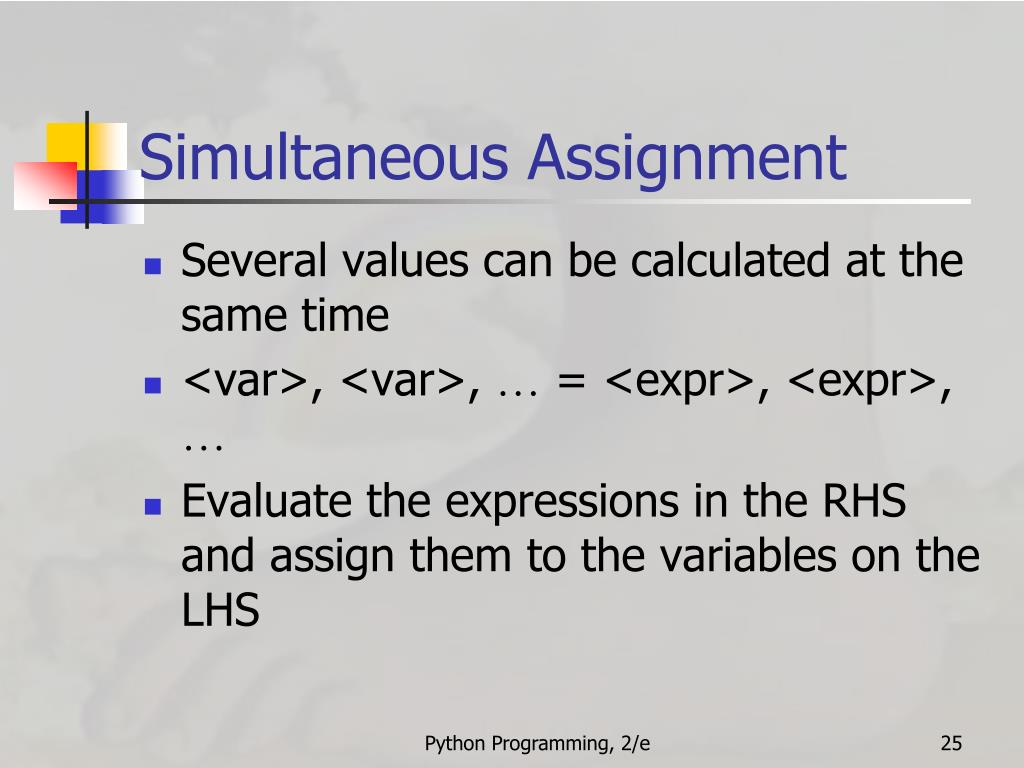 Simultaneous Assignment

- Several values can be calculated at the same time
- <var>, <var>, … = <expr>, <expr>, …
- Evaluate the expressions in the RHS and assign them to the variables on the LHS

Python Programming, 2/e

25